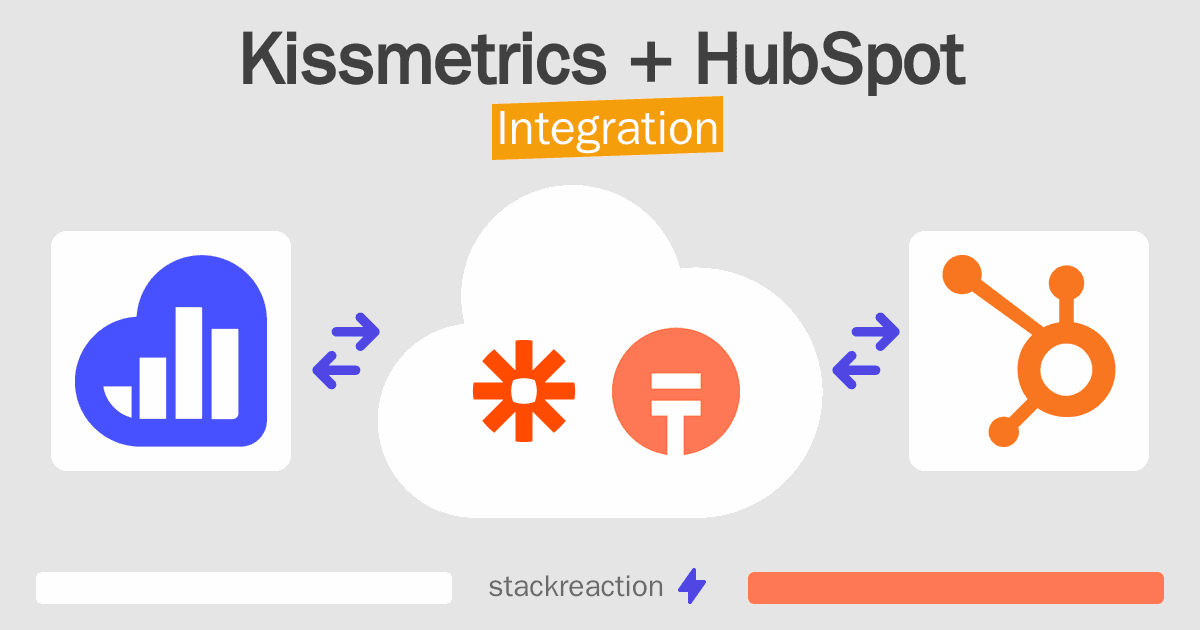 Kissmetrics + HubSpot
Integration

stackreaction